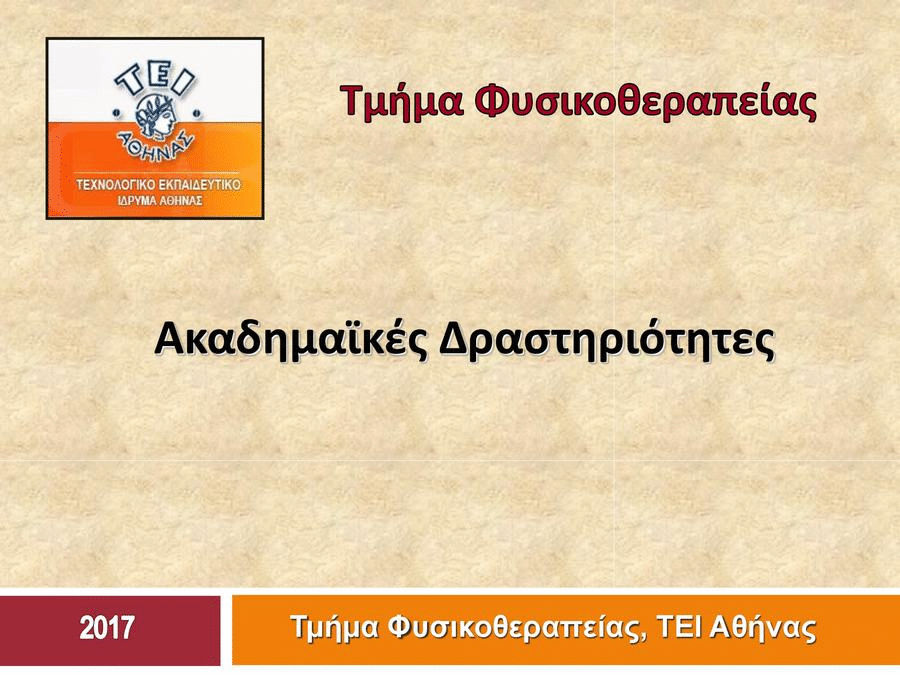 ΤΕΙ
ΑΘΗΝΑΣ
ΤΕΧΝΟΛΟΓΙΚΟ ΕΚΠΑΙΔΕΥΤΙΚΟ ΙΔΡΥΜΑ ΑΘΗΝΑΣ

Τμήμα Φυσικοθεραπείας

Ακαδημαϊκές Δραστηριότητες

2017

Τμήμα Φυσικοθεραπείας, ΤΕΙ Αθήνας